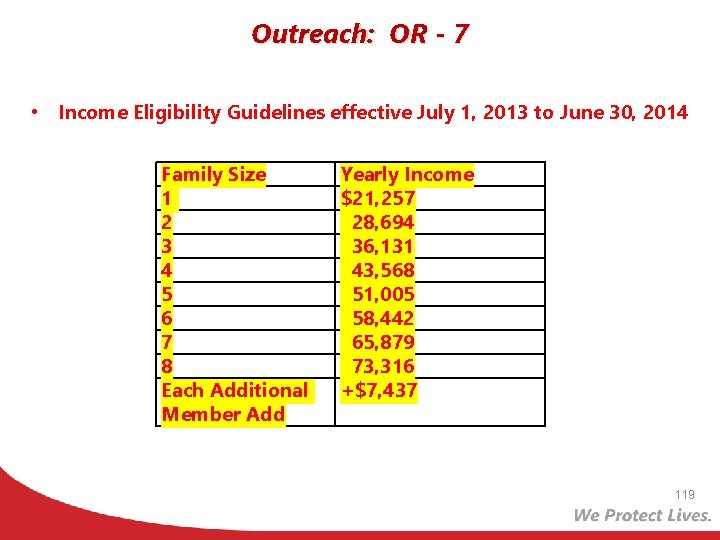 Outreach: OR - 7

• Income Eligibility Guidelines effective July 1, 2013 to June 30, 2014

| Family Size | Yearly Income |
|---|---|
| 1 | $21,257 |
| 2 | 28,694 |
| 3 | 36,131 |
| 4 | 43,568 |
| 5 | 51,005 |
| 6 | 58,442 |
| 7 | 65,879 |
| 8 | 73,316 |
| Each Additional Member Add | +$7,437 |

119

We Protect Lives.